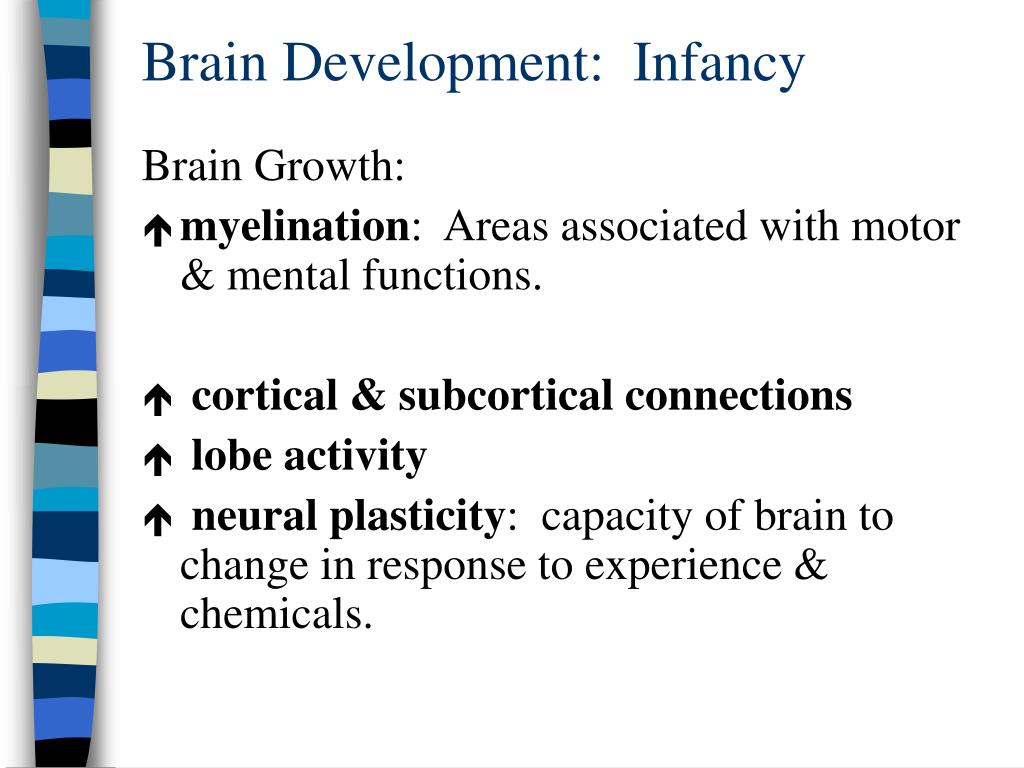 Brain Development: Infancy

Brain Growth:

↑ myelination: Areas associated with motor & mental functions.

↑ cortical & subcortical connections

↑ lobe activity

↑ neural plasticity: capacity of brain to change in response to experience & chemicals.